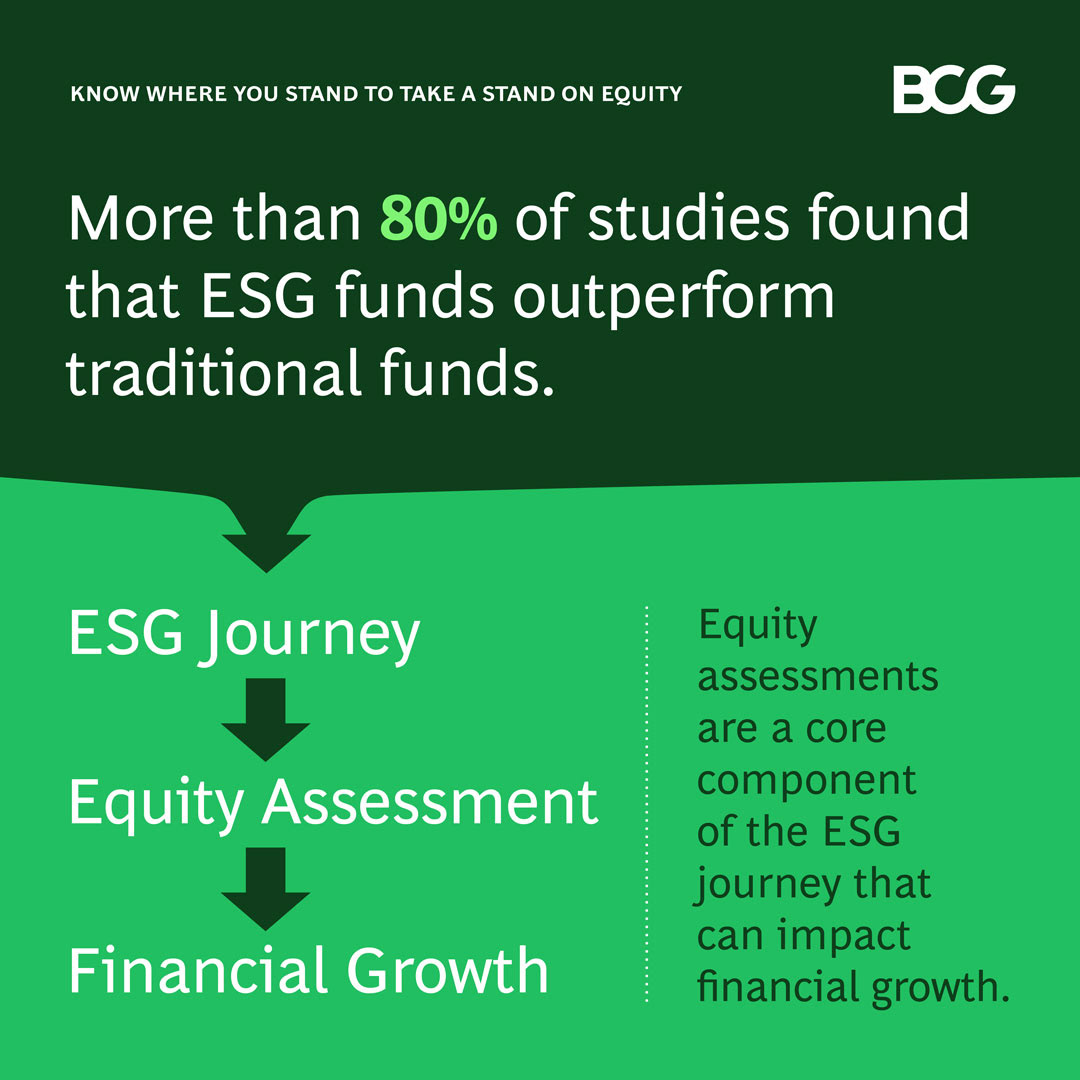 KNOW WHERE YOU STAND TO TAKE A STAND ON EQUITY

BCG

More than 80% of studies found that ESG funds outperform traditional funds.

ESG Journey

Equity Assessment

Financial Growth

Equity assessments are a core component of the ESG journey that can impact financial growth.